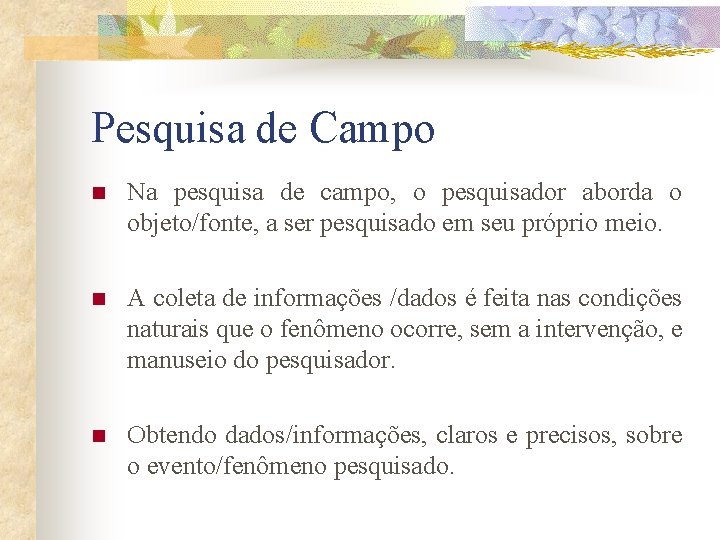 Pesquisa de Campo

Na pesquisa de campo, o pesquisador aborda o objeto/fonte, a ser pesquisado em seu próprio meio.

A coleta de informações /dados é feita nas condições naturais que o fenômeno ocorre, sem a intervenção, e manuseio do pesquisador.

Obtendo dados/informações, claros e precisos, sobre o evento/fenômeno pesquisado.